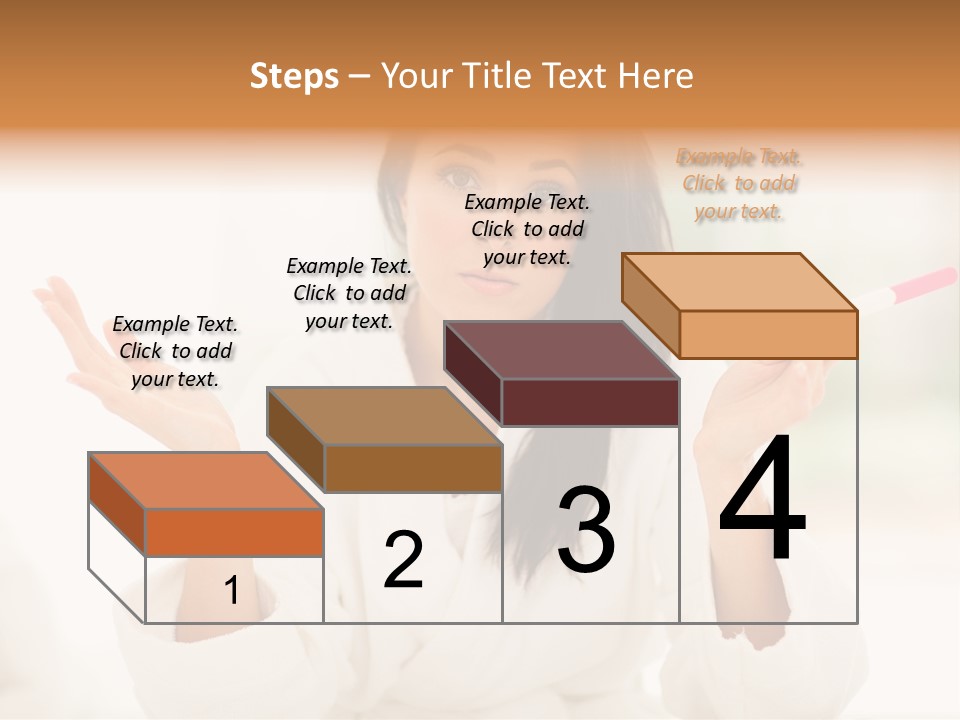 Steps – Your Title Text Here

Example Text. Click to add your text.

Example Text. Click to add your text.

Example Text. Click to add your text.

Example Text. Click to add your text.

1

2

3

4